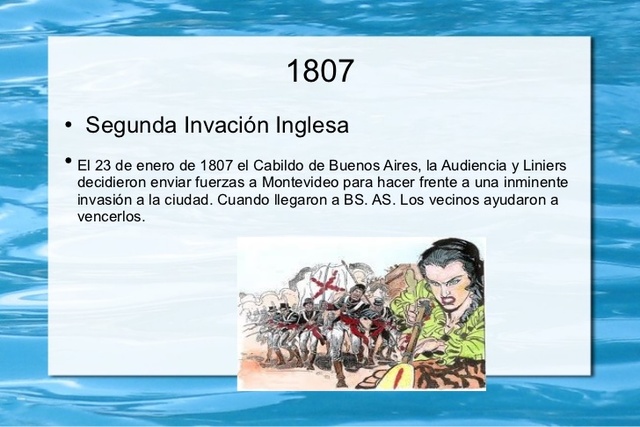 1807

• Segunda Invación Inglesa

• El 23 de enero de 1807 el Cabildo de Buenos Aires, la Audiencia y Liniers decidieron enviar fuerzas a Montevideo para hacer frente a una inminente invasión a la ciudad. Cuando llegaron a BS. AS. Los vecinos ayudaron a vencerlos.